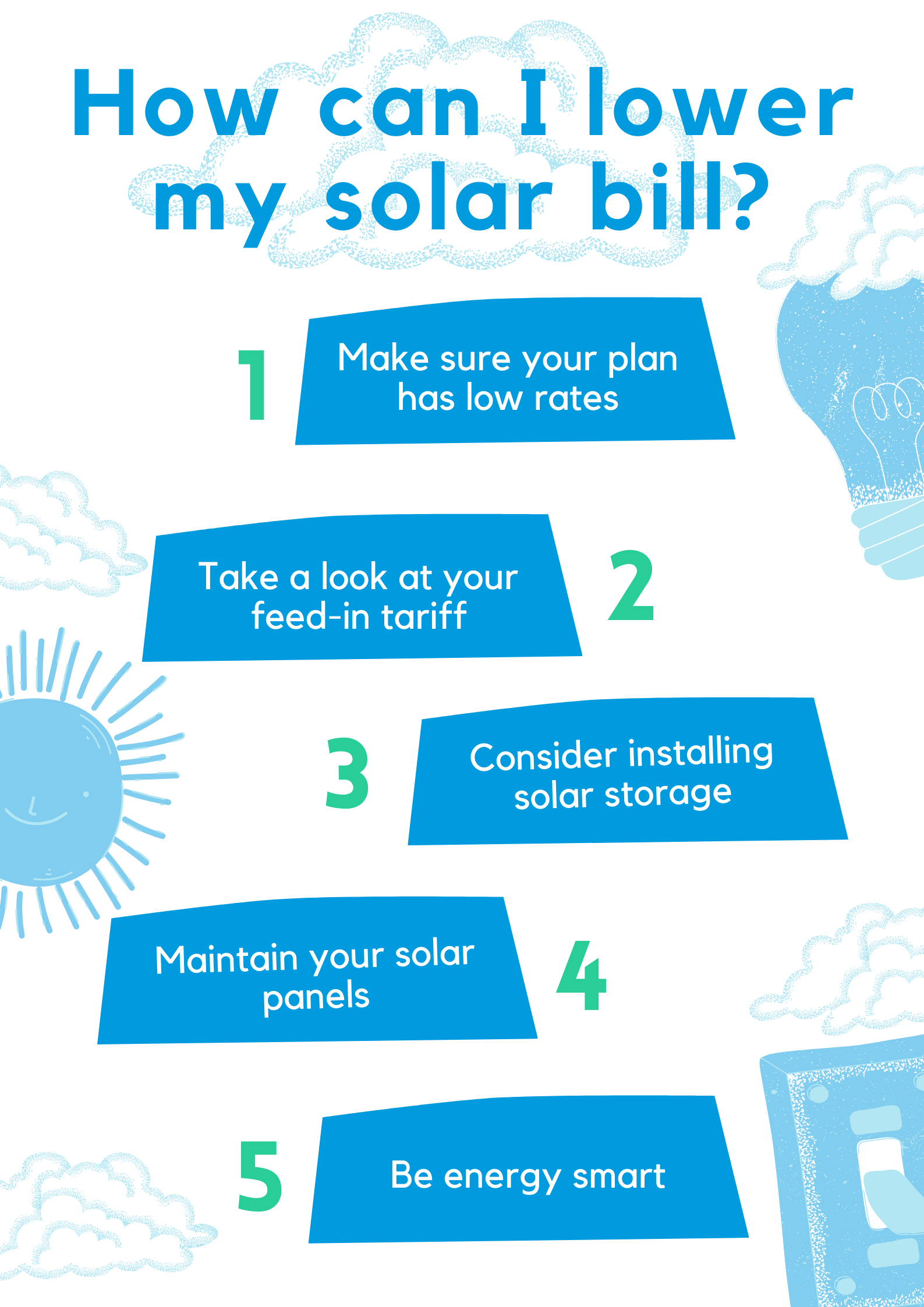 How can I lower my solar bill?

1 Make sure your plan has low rates

Take a look at your feed-in tariff 2

3 Consider installing solar storage

Maintain your solar panels 4

5 Be energy smart